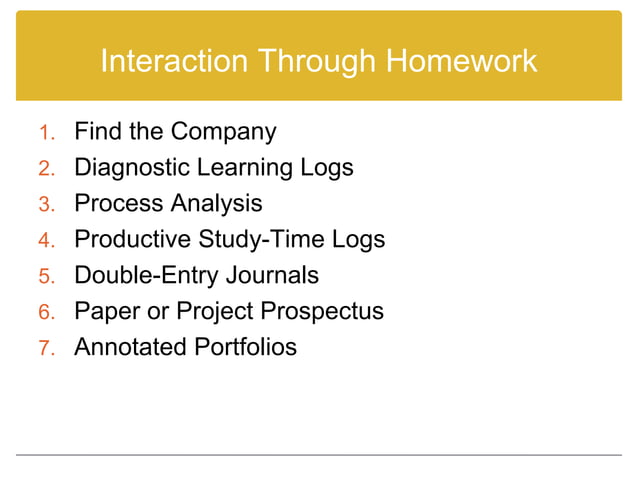 Interaction Through Homework

1. Find the Company
2. Diagnostic Learning Logs
3. Process Analysis
4. Productive Study-Time Logs
5. Double-Entry Journals
6. Paper or Project Prospectus
7. Annotated Portfolios